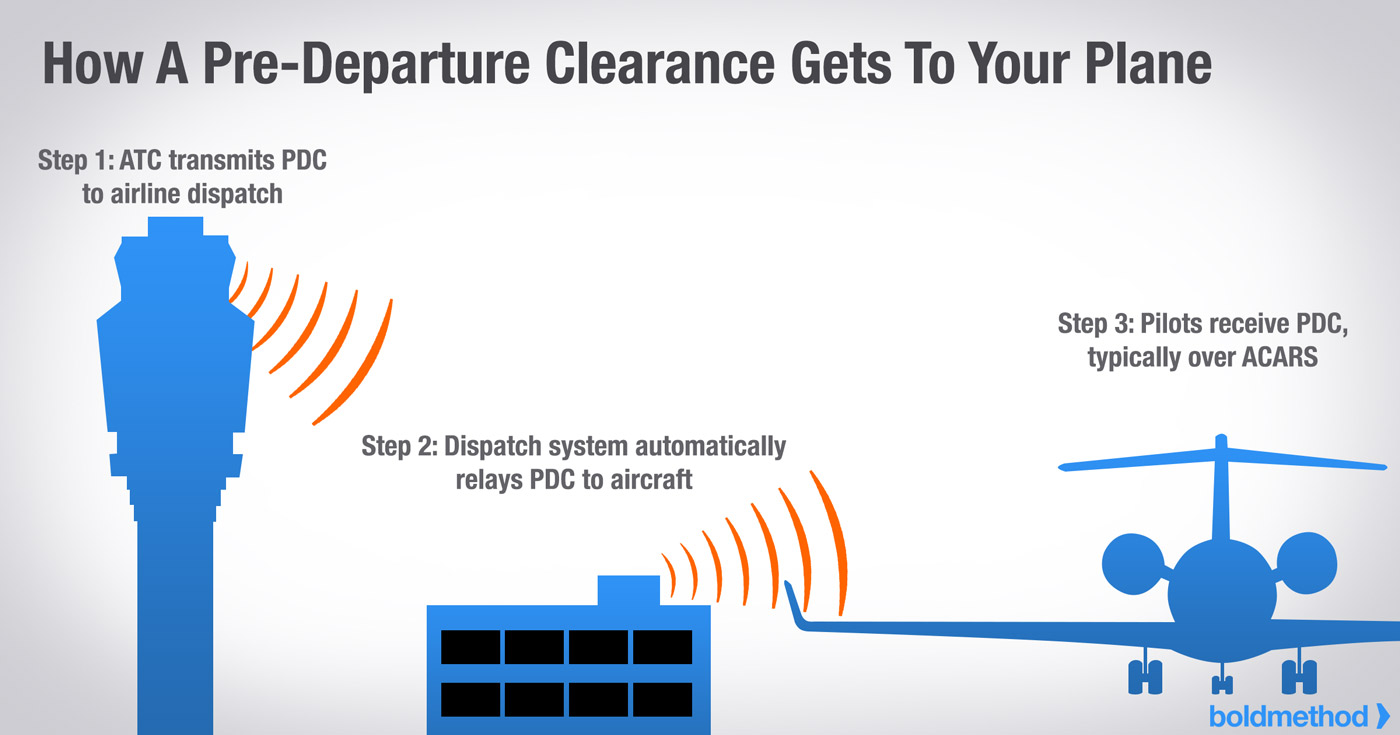 How A Pre-Departure Clearance Gets To Your Plane

Step 1: ATC transmits PDC to airline dispatch

Step 2: Dispatch system automatically relays PDC to aircraft

Step 3: Pilots receive PDC, typically over ACARS

boldmethod